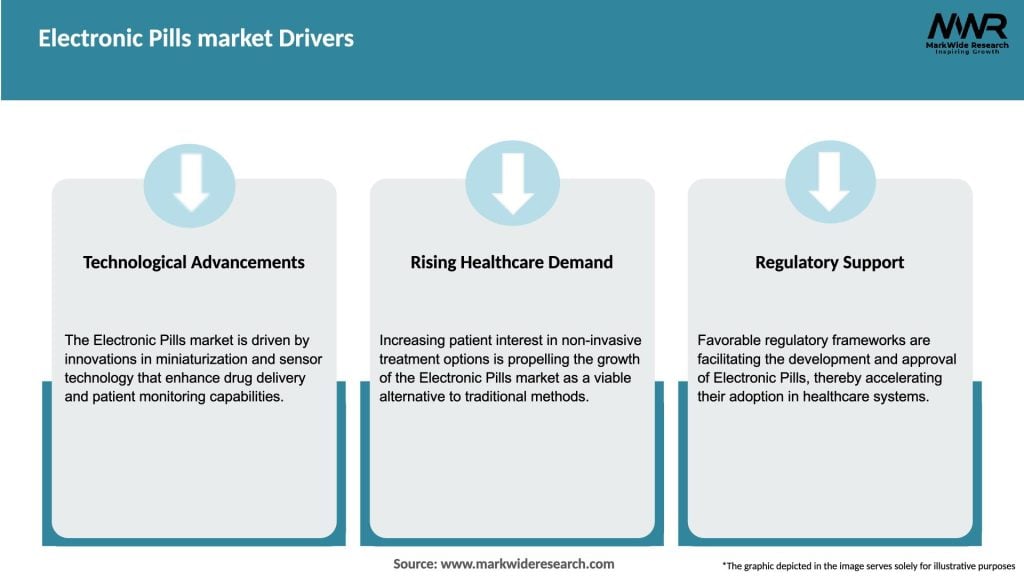 Electronic Pills market Drivers

MWR
MarkWide Research
Inspiring Growth

Technological Advancements

The Electronic Pills market is driven by innovations in miniaturization and sensor technology that enhance drug delivery and patient monitoring capabilities.

Rising Healthcare Demand

Increasing patient interest in non-invasive treatment options is propelling the growth of the Electronic Pills market as a viable alternative to traditional methods.

Regulatory Support

Favorable regulatory frameworks are facilitating the development and approval of Electronic Pills, thereby accelerating their adoption in healthcare systems.

Source: www.markwideresearch.com

*The graphic depicted in the image serves solely for illustrative purposes